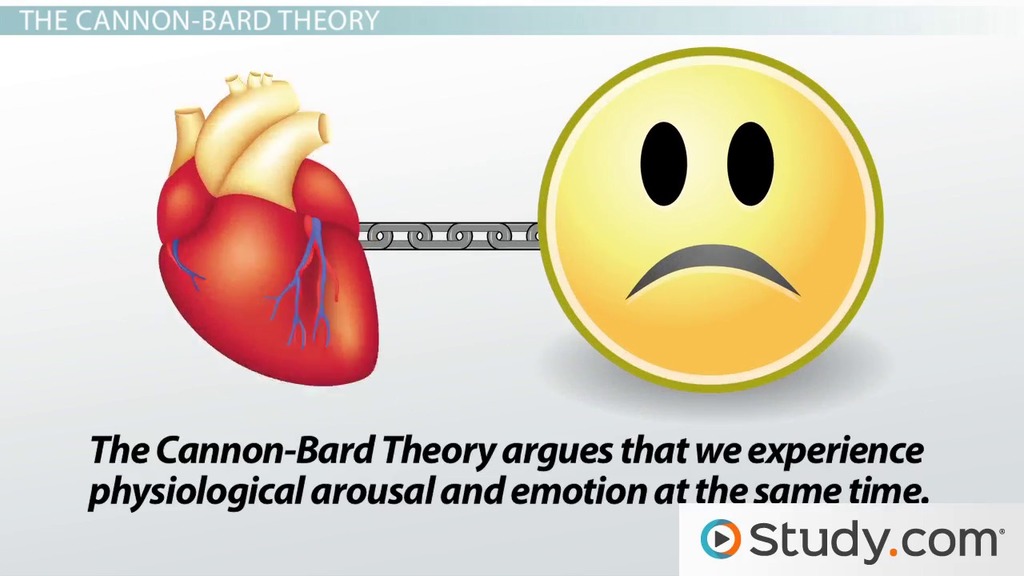 THE CANNON-BARD THEORY

The Cannon-Bard Theory argues that we experience physiological arousal and emotion at the same time.

Study.com